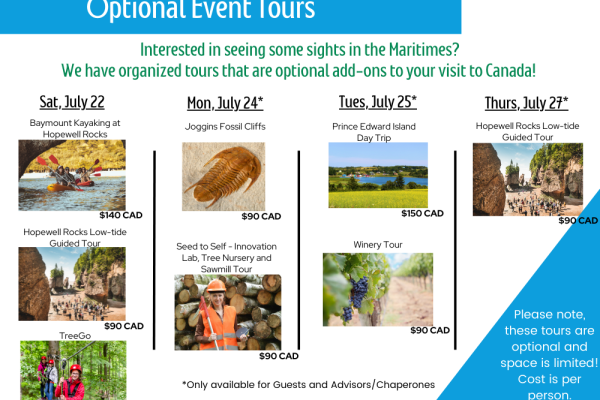 Optional Event Tours

Interested in seeing some sights in the Maritimes?
We have organized tours that are optional add-ons to your visit to Canada!

Sat, July 22

Baymount Kayaking at Hopewell Rocks

$140 CAD

Hopewell Rocks Low-tide Guided Tour

$90 CAD

TreeGo

Mon, July 24*

Joggins Fossil Cliffs

$90 CAD

Seed to Self - Innovation Lab, Tree Nursery and Sawmill Tour

$90 CAD

Tues, July 25*

Prince Edward Island Day Trip

$150 CAD

Winery Tour

$90 CAD

Thurs, July 27*

Hopewell Rocks Low-tide Guided Tour

$90 CAD

*Only available for Guests and Advisors/Chaperones

Please note, these tours are optional and space is limited! Cost is per person.